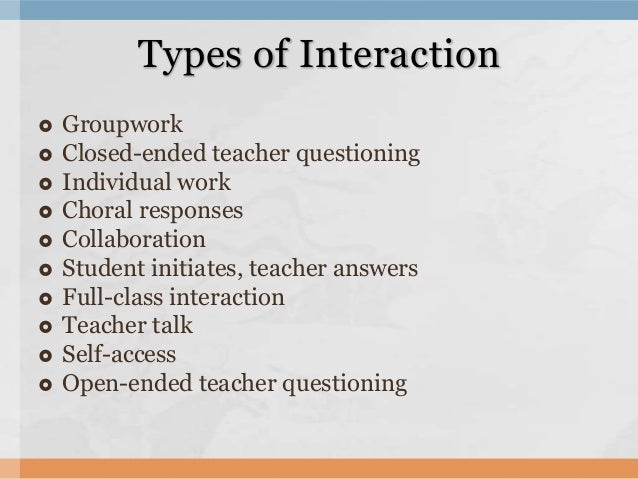 Types of Interaction

- Groupwork
- Closed-ended teacher questioning
- Individual work
- Choral responses
- Collaboration
- Student initiates, teacher answers
- Full-class interaction
- Teacher talk
- Self-access
- Open-ended teacher questioning